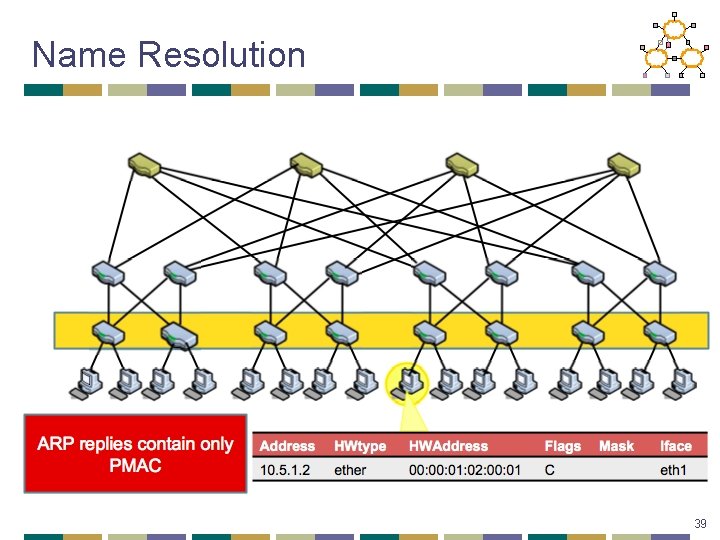 Name Resolution

ARP replies contain only PMAC

| Address | HWtype | HWAddress | Flags | Mask | Iface |
|---|---|---|---|---|---|
| 10.5.1.2 | ether | 00:00:01:02:00:01 | C | | eth1 |

39